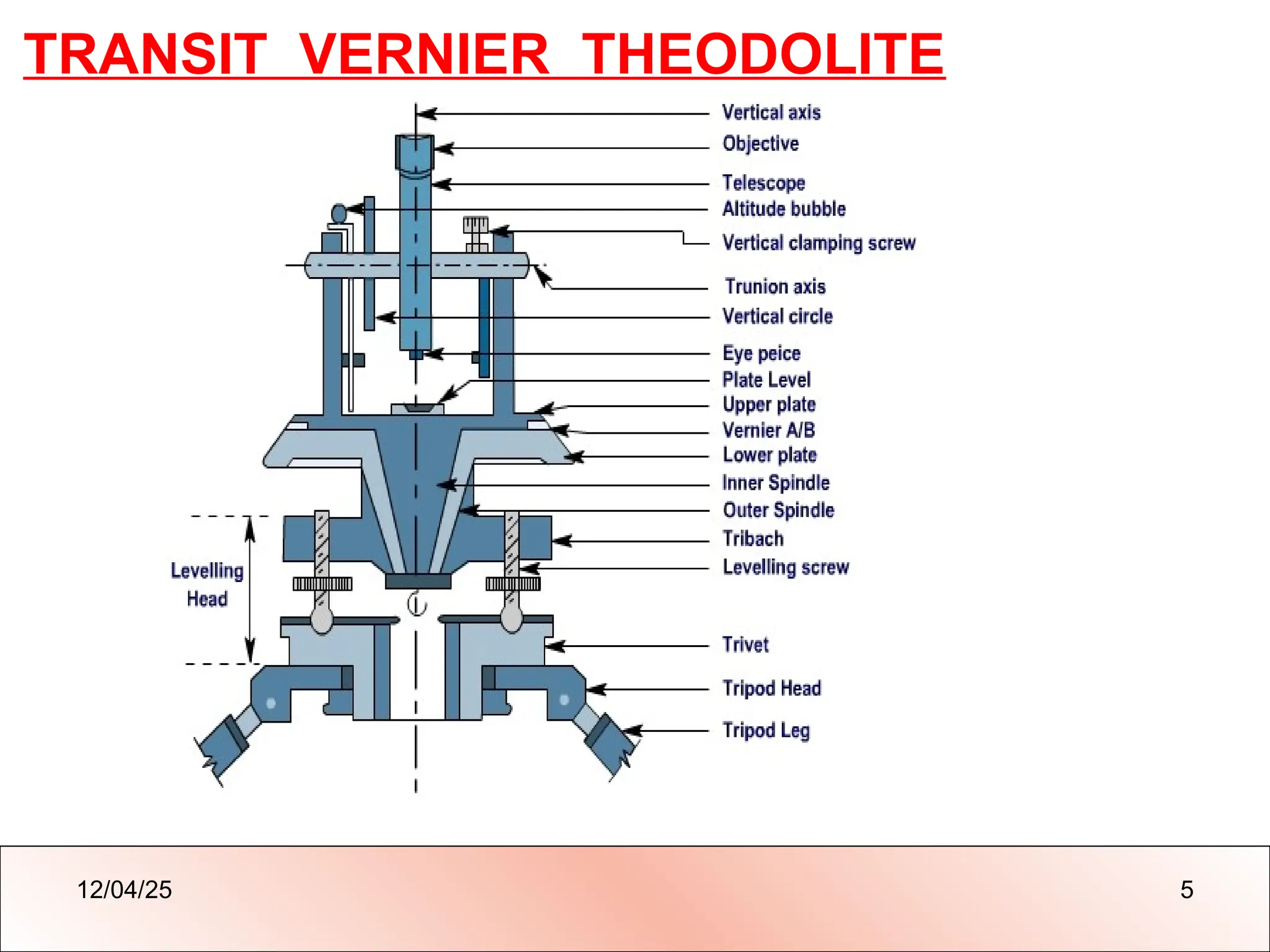 TRANSIT VERNIER THEODOLITE

Vertical axis
Objective
Telescope
Altitude bubble
Vertical clamping screw
Trunion axis
Vertical circle
Eye peice
Plate Level
Upper plate
Vernier A/B
Lower plate
Inner Spindle
Outer Spindle
Tribach
Levelling screw
Levelling Head
Trivet
Tripod Head
Tripod Leg

12/04/25

5